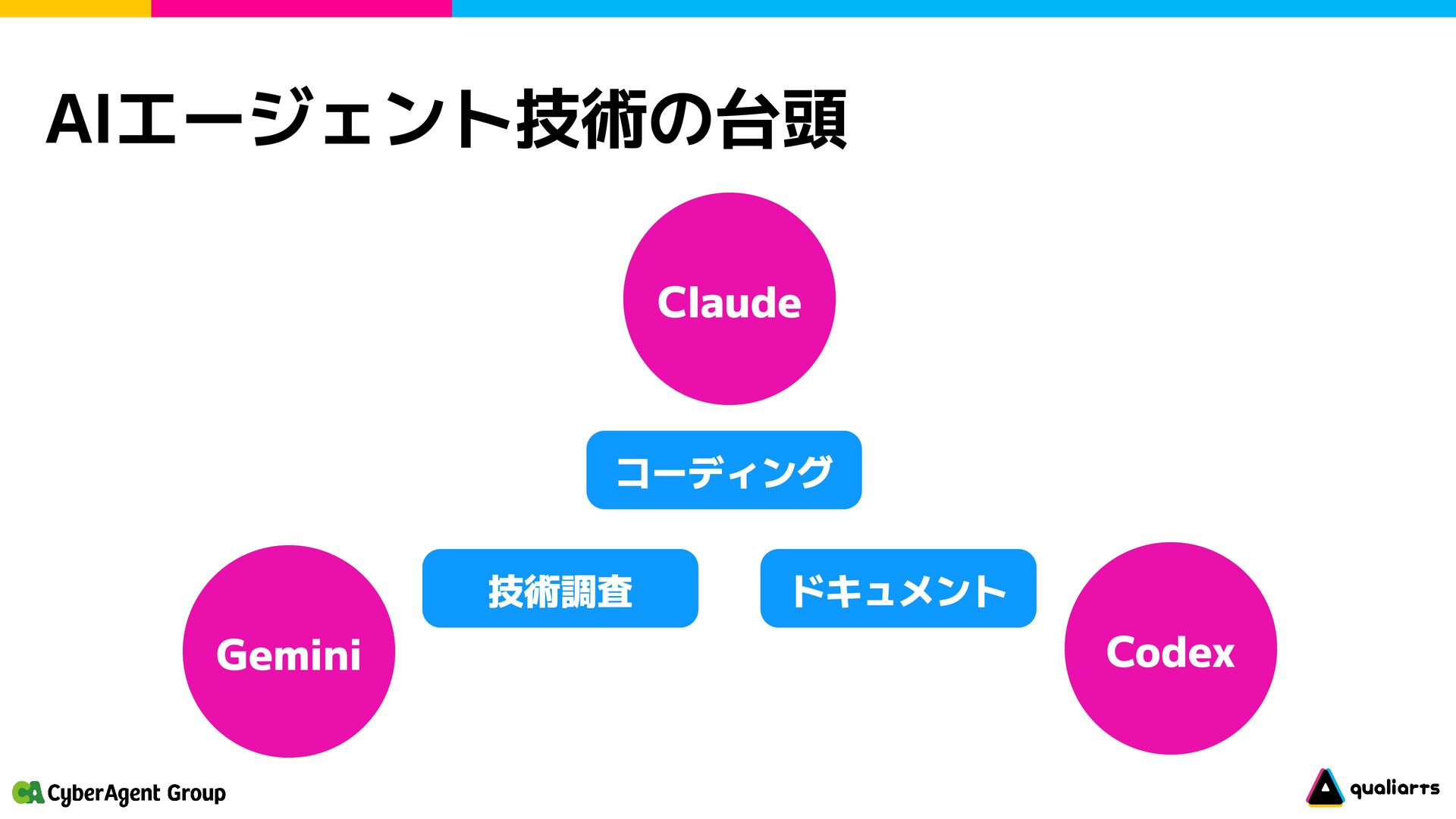 AIエージェント技術の台頭

Claude

コーディング

技術調査

ドキュメント

Gemini

Codex

CA CyberAgent Group

qualiarts